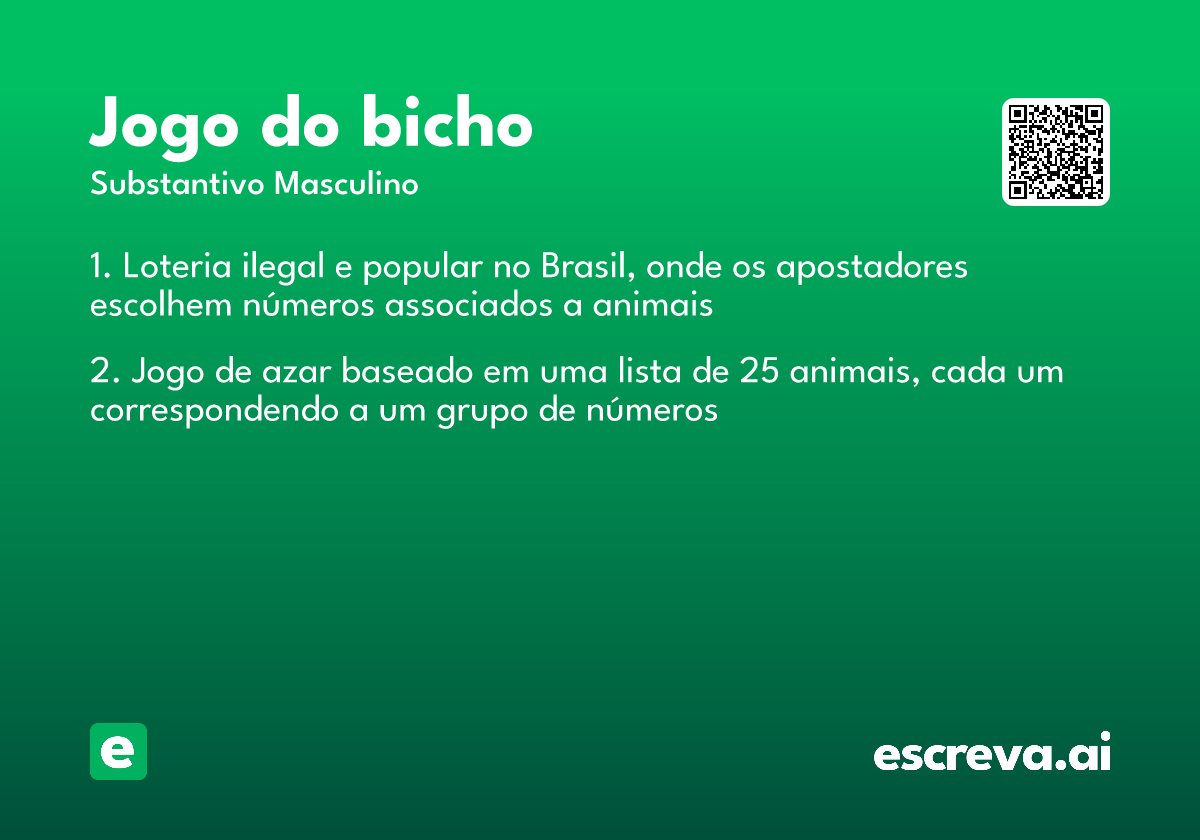 Jogo do bicho
Substantivo Masculino

1. Loteria ilegal e popular no Brasil, onde os apostadores escolhem números associados a animais

2. Jogo de azar baseado em uma lista de 25 animais, cada um correspondendo a um grupo de números

e

escreva.ai